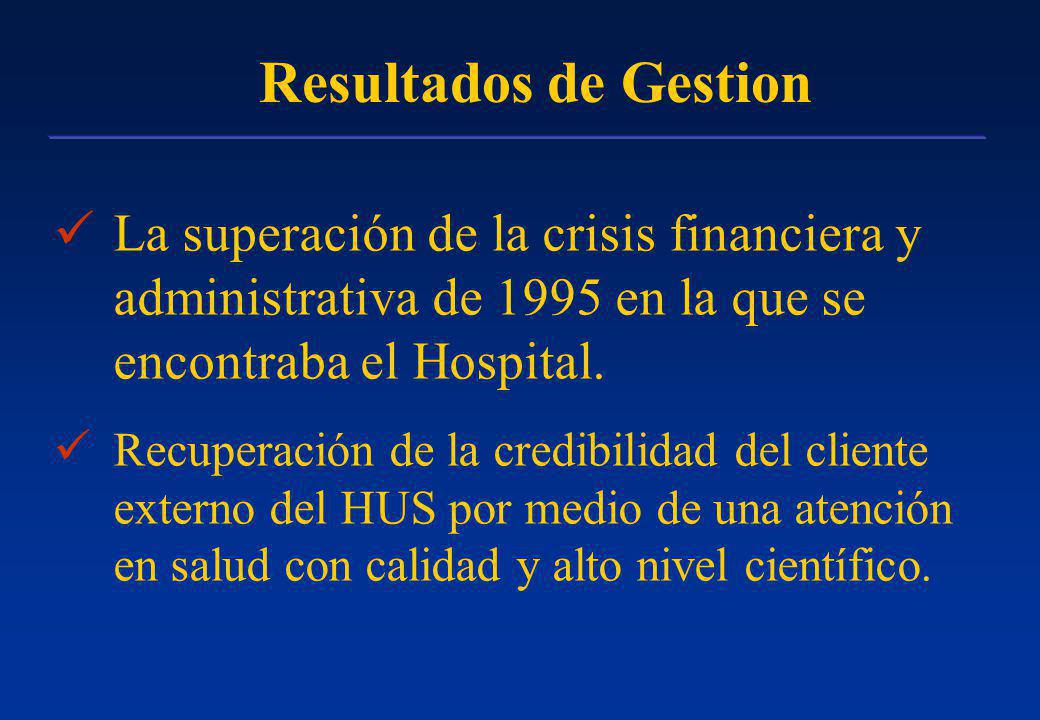 Resultados de Gestion

✓ La superación de la crisis financiera y administrativa de 1995 en la que se encontraba el Hospital.

✓ Recuperación de la credibilidad del cliente externo del HUS por medio de una atención en salud con calidad y alto nivel científico.